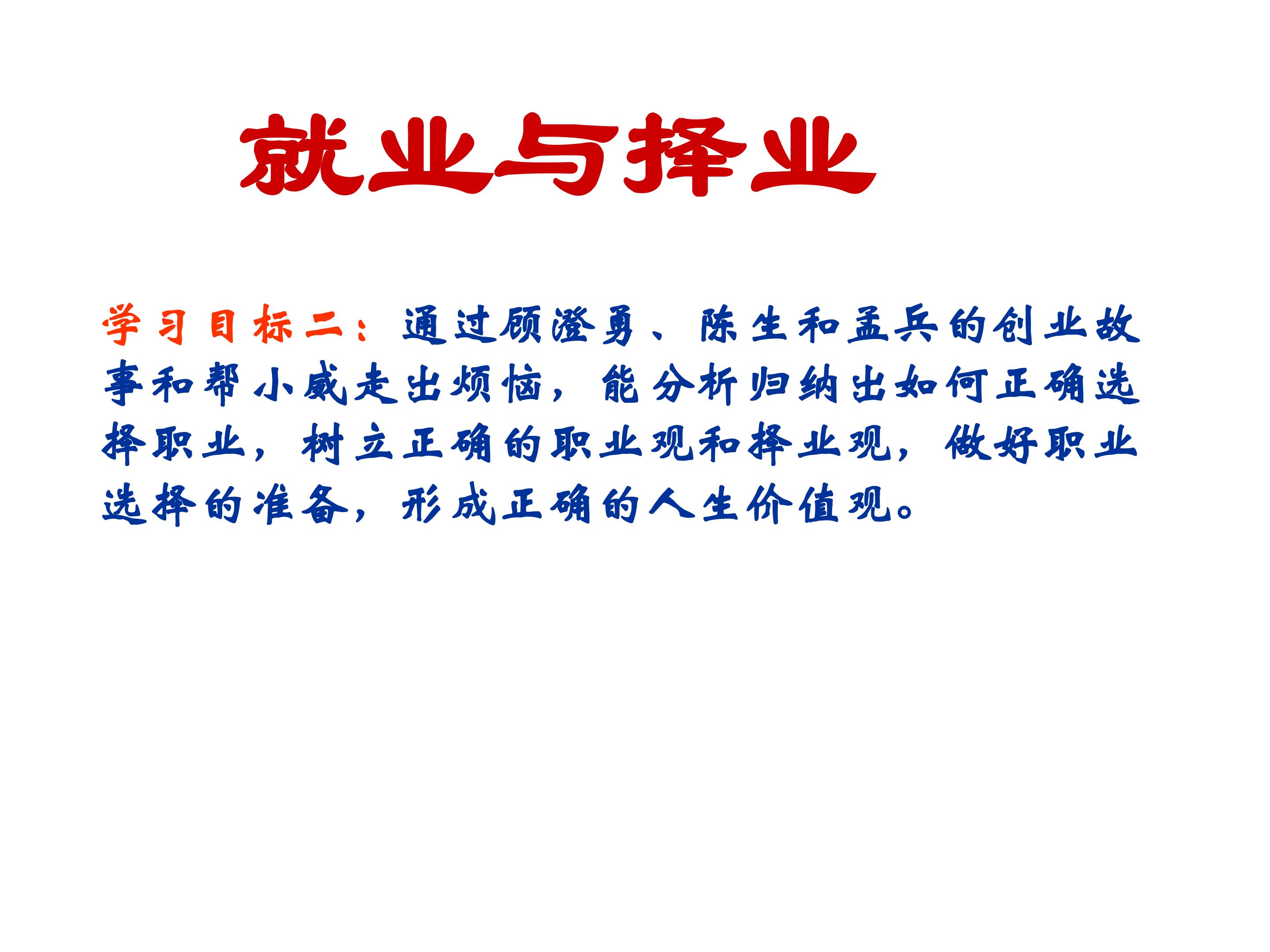 就业与择业

学习目标二：通过顾澄勇、陈生和孟兵的创业故事和帮小威走出烦恼，能分析归纳出如何正确选择职业，树立正确的职业观和择业观，做好职业选择的准备，形成正确的人生价值观。